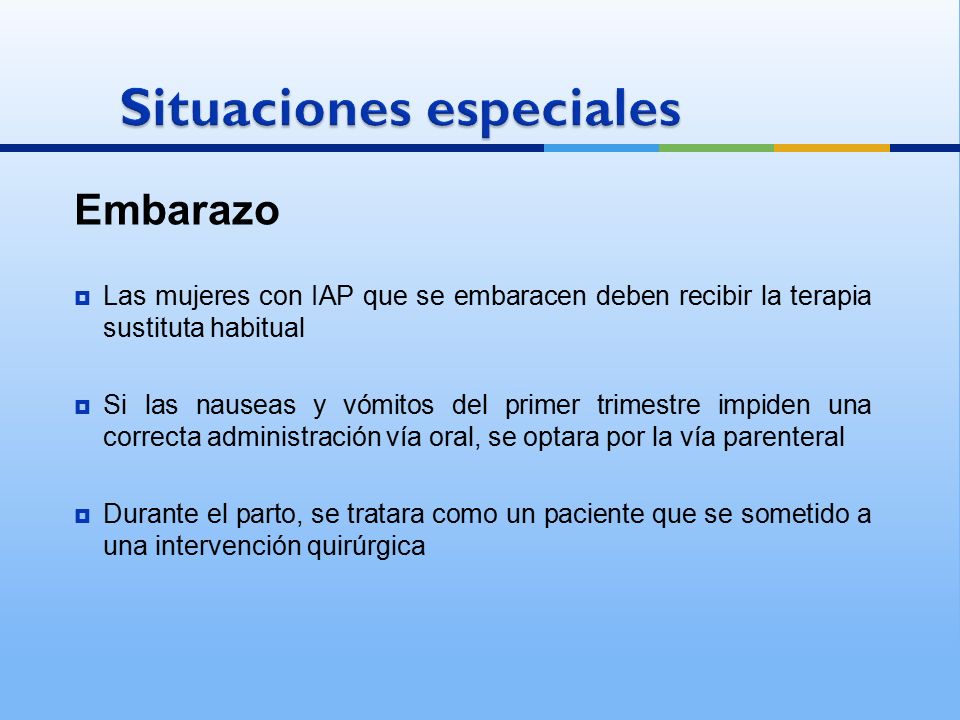 Situaciones especiales

Embarazo

Las mujeres con IAP que se embaracen deben recibir la terapia sustituta habitual

Si las nauseas y vómitos del primer trimestre impiden una correcta administración vía oral, se optara por la vía parenteral

Durante el parto, se tratara como un paciente que se sometido a una intervención quirúrgica